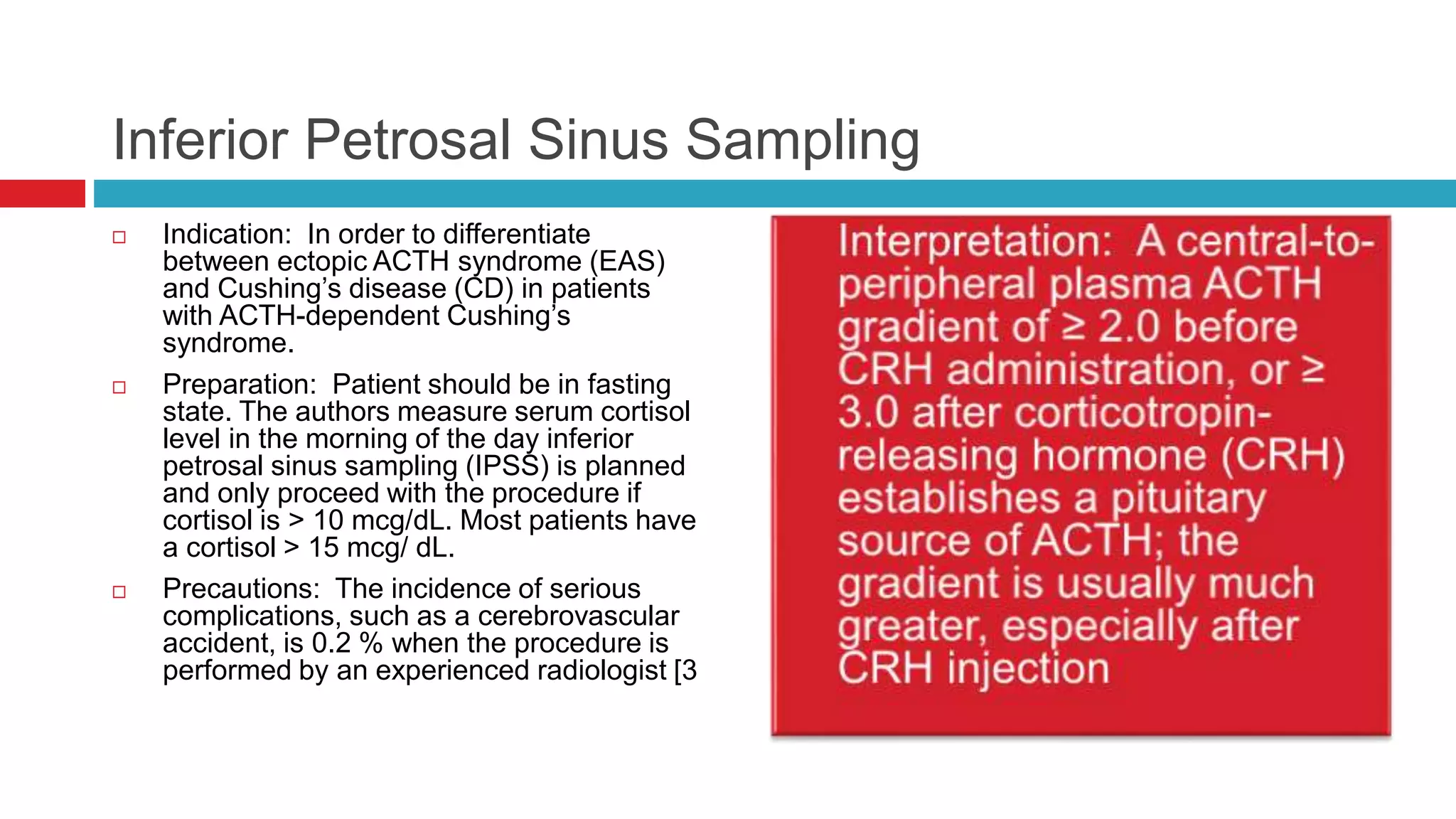 Inferior Petrosal Sinus Sampling

□ Indication: In order to differentiate between ectopic ACTH syndrome (EAS) and Cushing's disease (CD) in patients with ACTH-dependent Cushing's syndrome.

□ Preparation: Patient should be in fasting state. The authors measure serum cortisol level in the morning of the day inferior petrosal sinus sampling (IPSS) is planned and only proceed with the procedure if cortisol is > 10 mcg/dL. Most patients have a cortisol > 15 mcg/ dL.

□ Precautions: The incidence of serious complications, such as a cerebrovascular accident, is 0.2 % when the procedure is performed by an experienced radiologist [3

Interpretation: A central-to-peripheral plasma ACTH gradient of ≥ 2.0 before CRH administration, or ≥ 3.0 after corticotropin-releasing hormone (CRH) establishes a pituitary source of ACTH; the gradient is usually much greater, especially after CRH injection